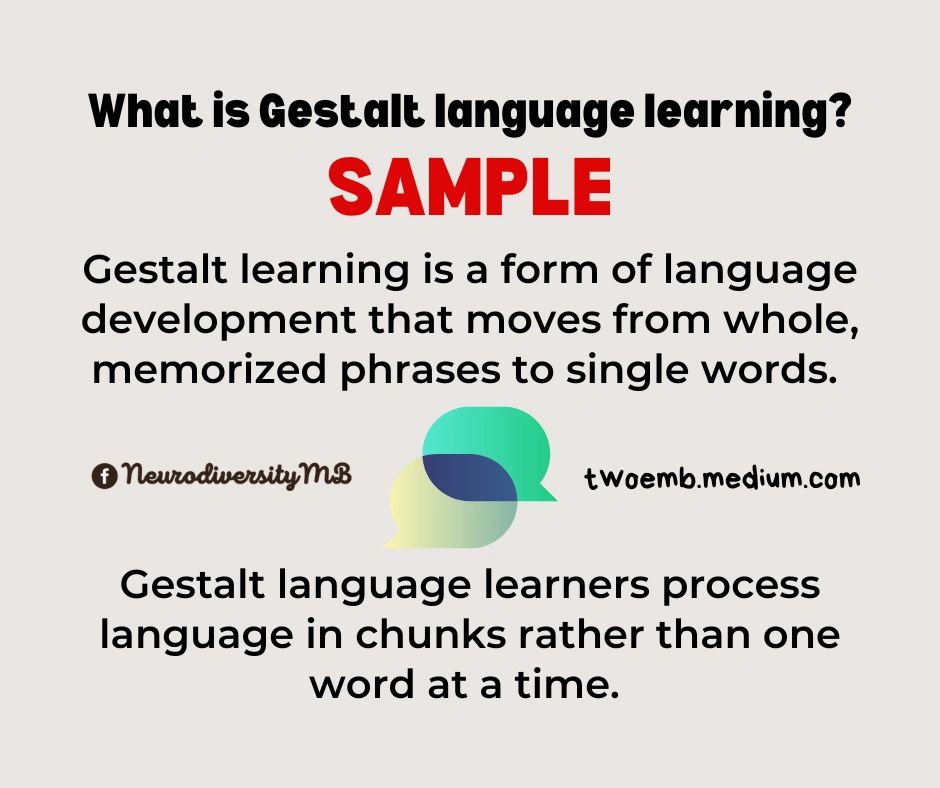 What is Gestalt language learning?

SAMPLE

Gestalt learning is a form of language development that moves from whole, memorized phrases to single words.

NeurodiversityMB

twoemb.medium.com

Gestalt language learners process language in chunks rather than one word at a time.